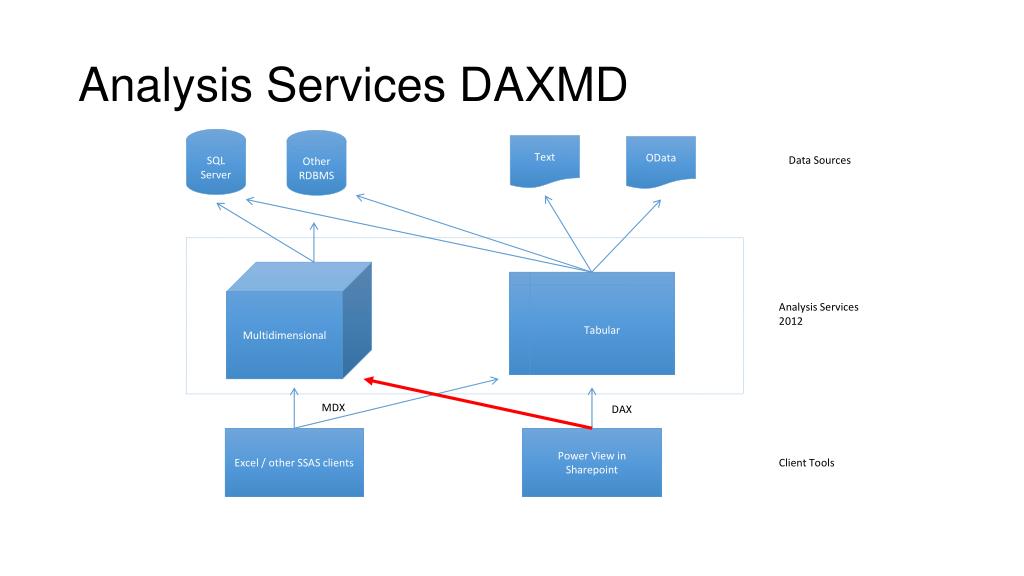 Analysis Services DAXMD

SQL Server

Other RDBMS

Text

OData

Data Sources

Multidimensional

Tabular

Analysis Services 2012

MDX

DAX

Excel / other SSAS clients

Power View in Sharepoint

Client Tools